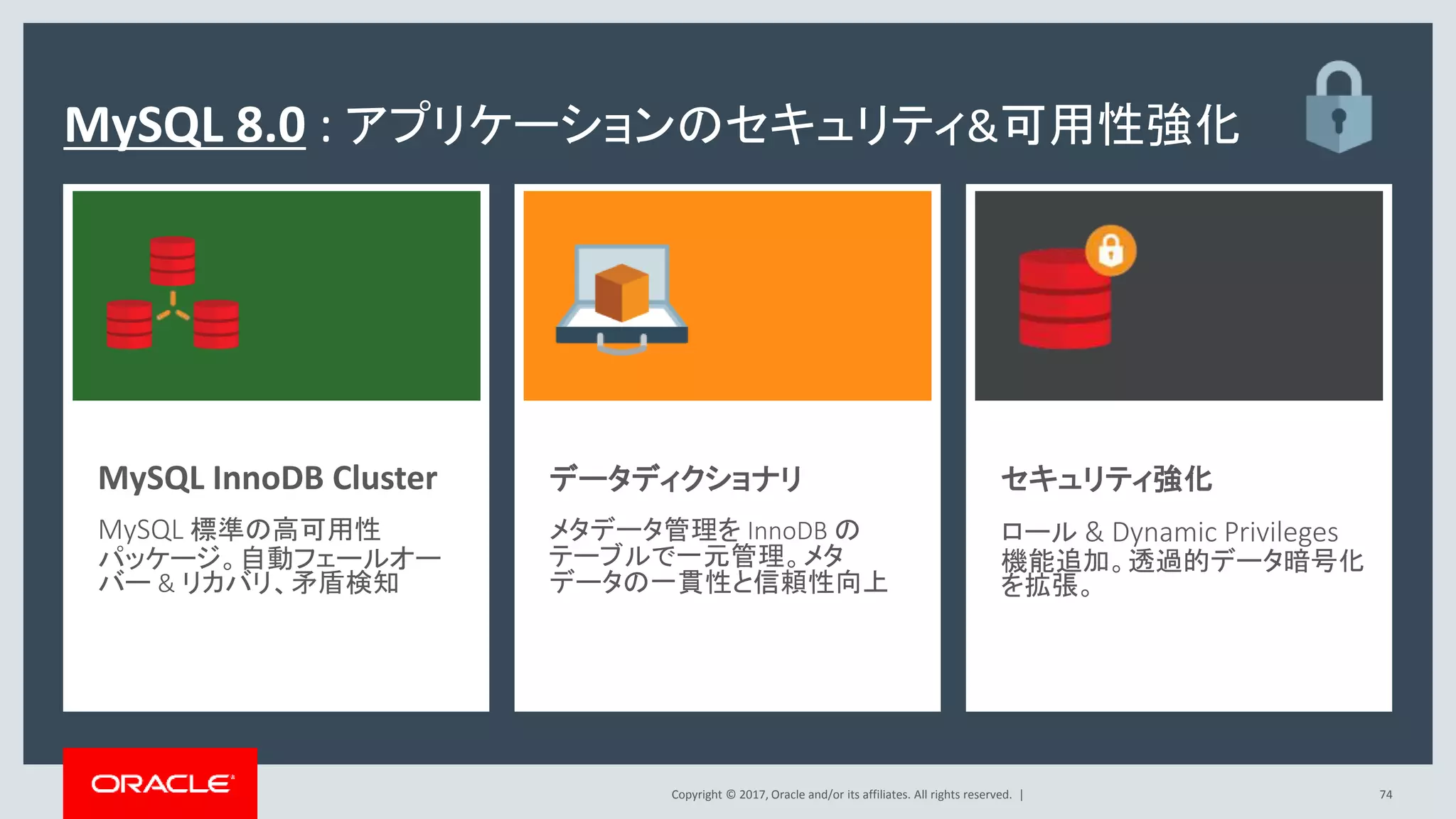 MySQL 8.0 : アプリケーションのセキュリティ&可用性強化

MySQL InnoDB Cluster

MySQL 標準の高可用性パッケージ。自動フェールオーバー & リカバリ、矛盾検知

データディクショナリ

メタデータ管理を InnoDB のテーブルで一元管理。メタデータの一貫性と信頼性向上

セキュリティ強化

ロール & Dynamic Privileges 機能追加。透過的データ暗号化を拡張。

ORACLE

Copyright © 2017, Oracle and/or its affiliates. All rights reserved. |

74